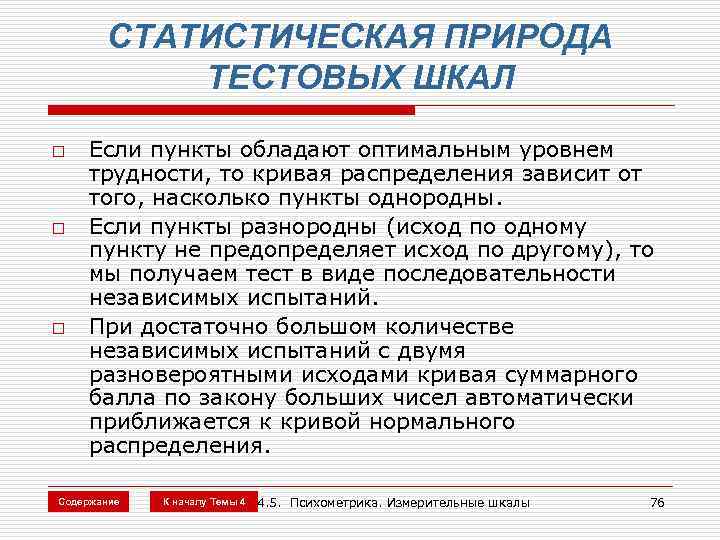 СТАТИСТИЧЕСКАЯ ПРИРОДА ТЕСТОВЫХ ШКАЛ

□ Если пункты обладают оптимальным уровнем трудности, то кривая распределения зависит от того, насколько пункты однородны.

□ Если пункты разнородны (исход по одному пункту не предопределяет исход по другому), то мы получаем тест в виде последовательности независимых испытаний.

□ При достаточно большом количестве независимых испытаний с двумя разновероятными исходами кривая суммарного балла по закону больших чисел автоматически приближается к кривой нормального распределения.

Содержание

К началу Темы 4

4.5. Психометрика. Измерительные шкалы

76